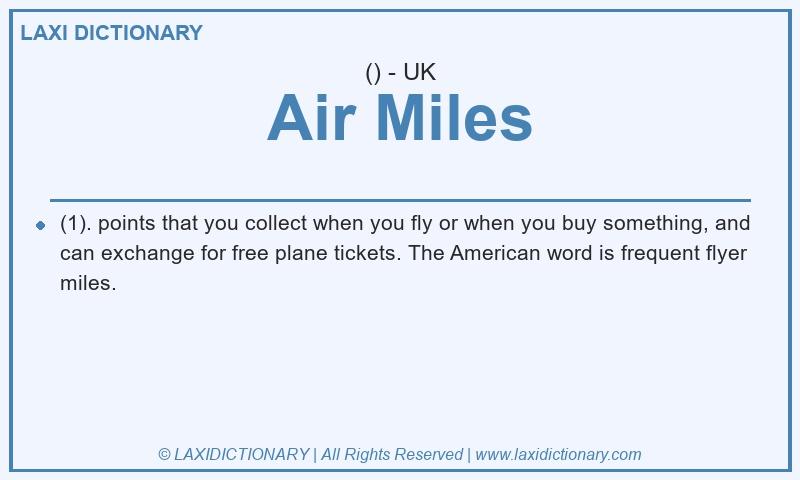 LAXI DICTIONARY

() - UK

Air Miles

(1). points that you collect when you fly or when you buy something, and can exchange for free plane tickets. The American word is frequent flyer miles.

© LAXIDICTIONARY | All Rights Reserved | www.laxidictionary.com